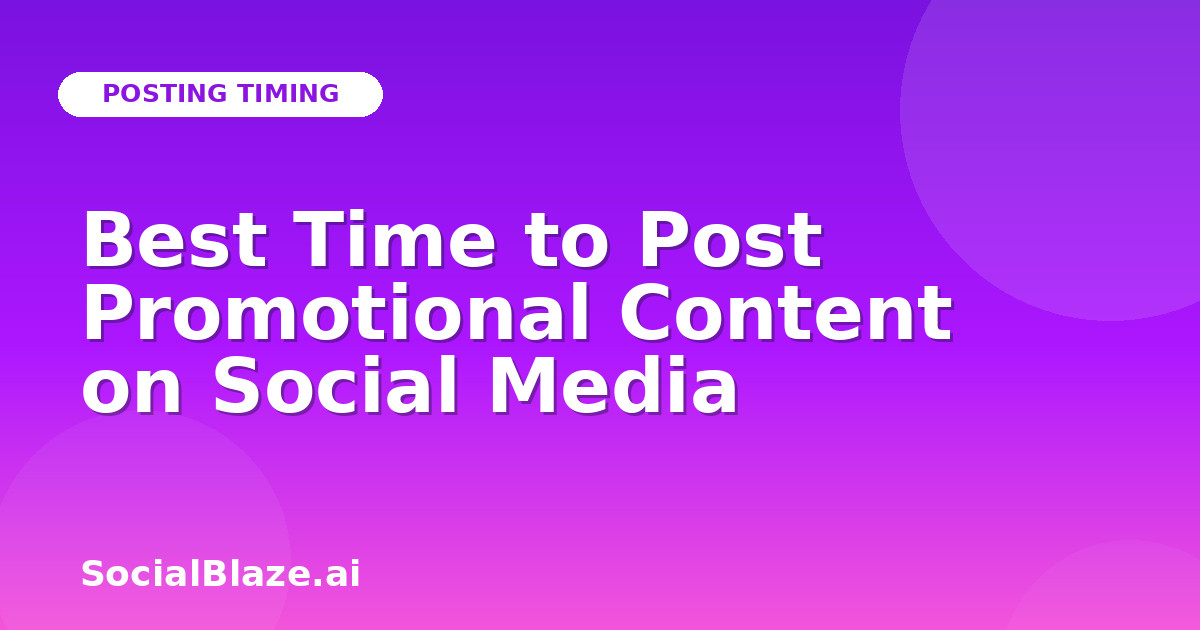 POSTING TIMING

Best Time to Post Promotional Content on Social Media

SocialBlaze.ai